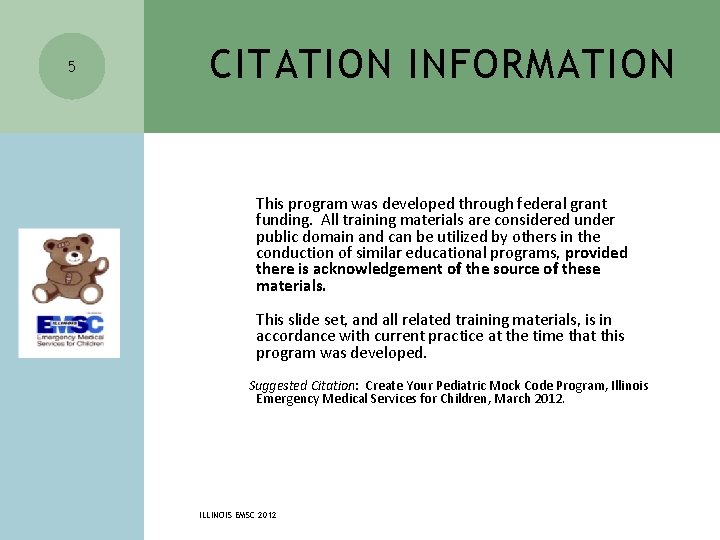 5

CITATION INFORMATION

ILLINOIS
EMSC
Emergency Medical Services for Children

This program was developed through federal grant funding. All training materials are considered under public domain and can be utilized by others in the conduction of similar educational programs, provided there is acknowledgement of the source of these materials.

This slide set, and all related training materials, is in accordance with current practice at the time that this program was developed.

Suggested Citation: Create Your Pediatric Mock Code Program, Illinois Emergency Medical Services for Children, March 2012.

ILLINOIS EMSC 2012